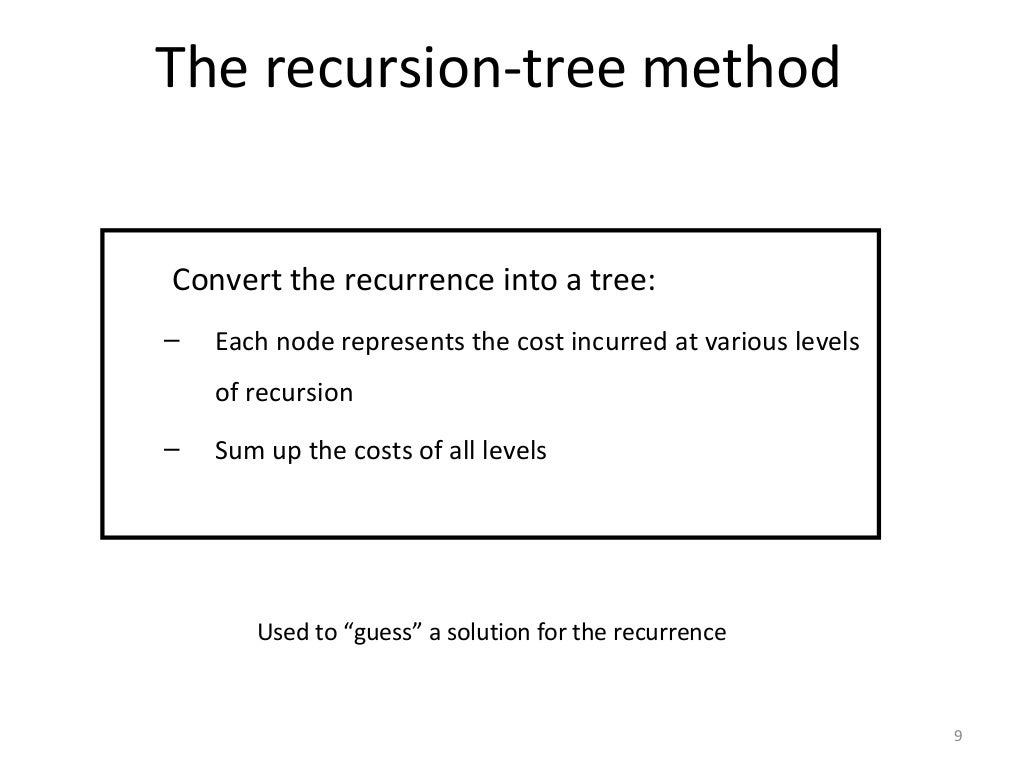 The recursion-tree method

Convert the recurrence into a tree:

– Each node represents the cost incurred at various levels of recursion

– Sum up the costs of all levels

Used to “guess” a solution for the recurrence

9